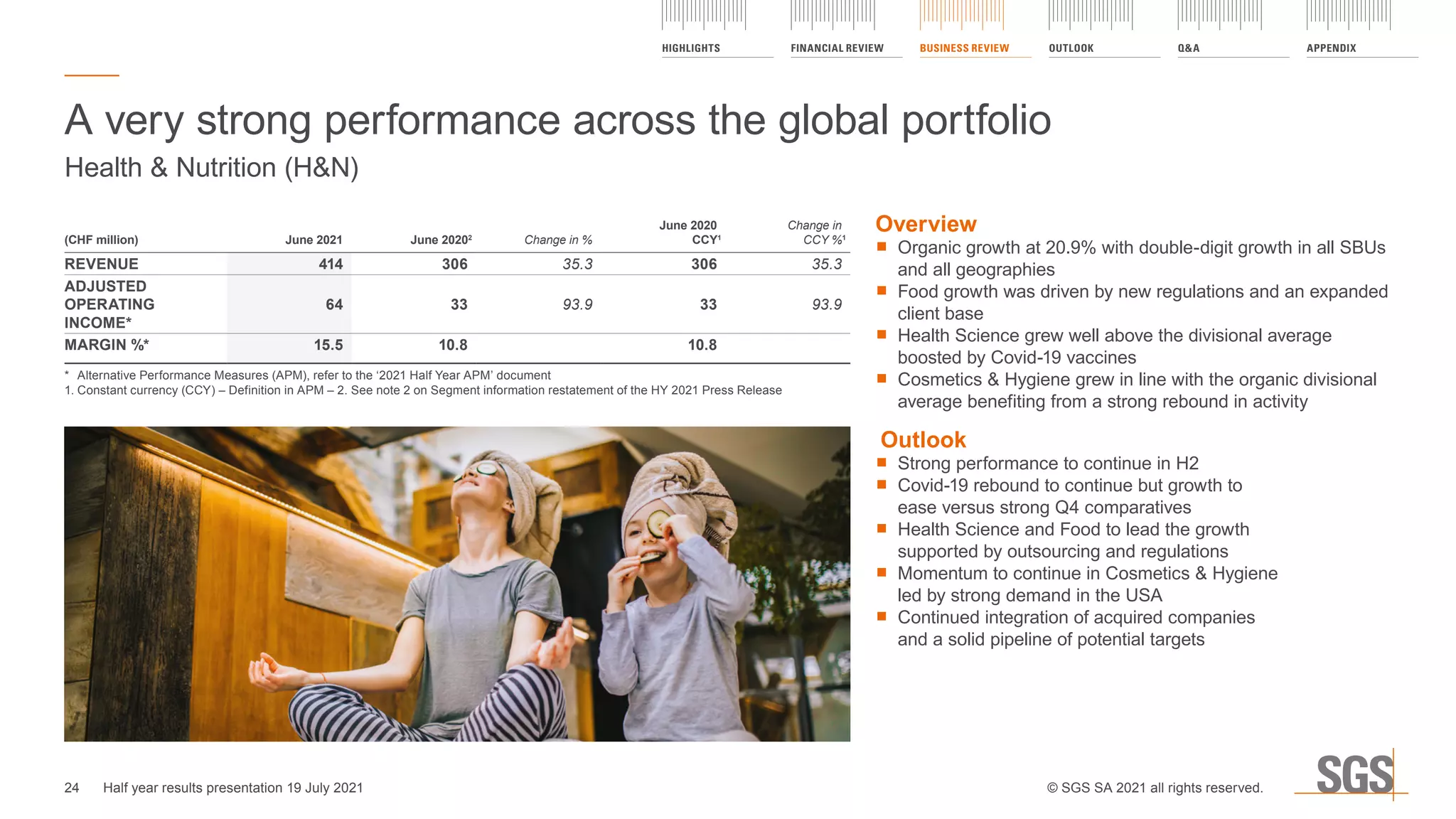 HIGHLIGHTS FINANCIAL REVIEW BUSINESS REVIEW OUTLOOK Q&A APPENDIX

A very strong performance across the global portfolio

Health & Nutrition (H&N)

| (CHF million) | June 2021 | June 2020² | Change in % | June 2020 CCY¹ | Change in CCY %¹ |
|---|---|---|---|---|---|
| REVENUE | 414 | 306 | 35.3 | 306 | 35.3 |
| ADJUSTED OPERATING INCOME* | 64 | 33 | 93.9 | 33 | 93.9 |
| MARGIN %* | 15.5 | 10.8 | | 10.8 | |

* Alternative Performance Measures (APM), refer to the '2021 Half Year APM' document
1. Constant currency (CCY) – Definition in APM – 2. See note 2 on Segment information restatement of the HY 2021 Press Release

Overview
■ Organic growth at 20.9% with double-digit growth in all SBUs and all geographies
■ Food growth was driven by new regulations and an expanded client base
■ Health Science grew well above the divisional average boosted by Covid-19 vaccines
■ Cosmetics & Hygiene grew in line with the organic divisional average benefiting from a strong rebound in activity

Outlook
■ Strong performance to continue in H2
■ Covid-19 rebound to continue but growth to ease versus strong Q4 comparatives
■ Health Science and Food to lead the growth supported by outsourcing and regulations
■ Momentum to continue in Cosmetics & Hygiene led by strong demand in the USA
■ Continued integration of acquired companies and a solid pipeline of potential targets

24 Half year results presentation 19 July 2021

© SGS SA 2021 all rights reserved.

SGS